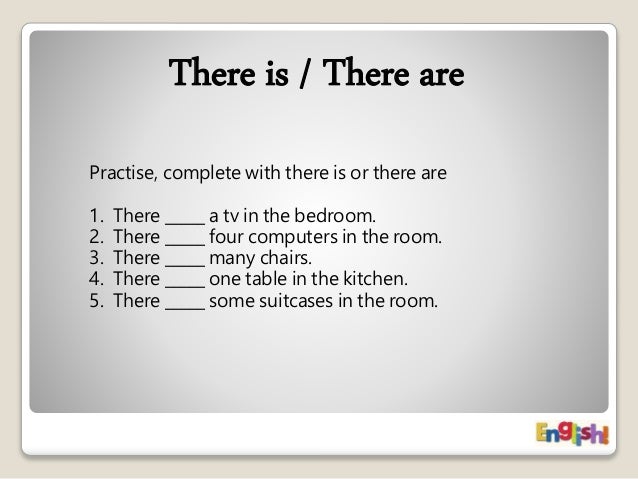 There is / There are

Practise, complete with there is or there are

1. There _____ a tv in the bedroom.
2. There _____ four computers in the room.
3. There _____ many chairs.
4. There _____ one table in the kitchen.
5. There _____ some suitcases in the room.

English!